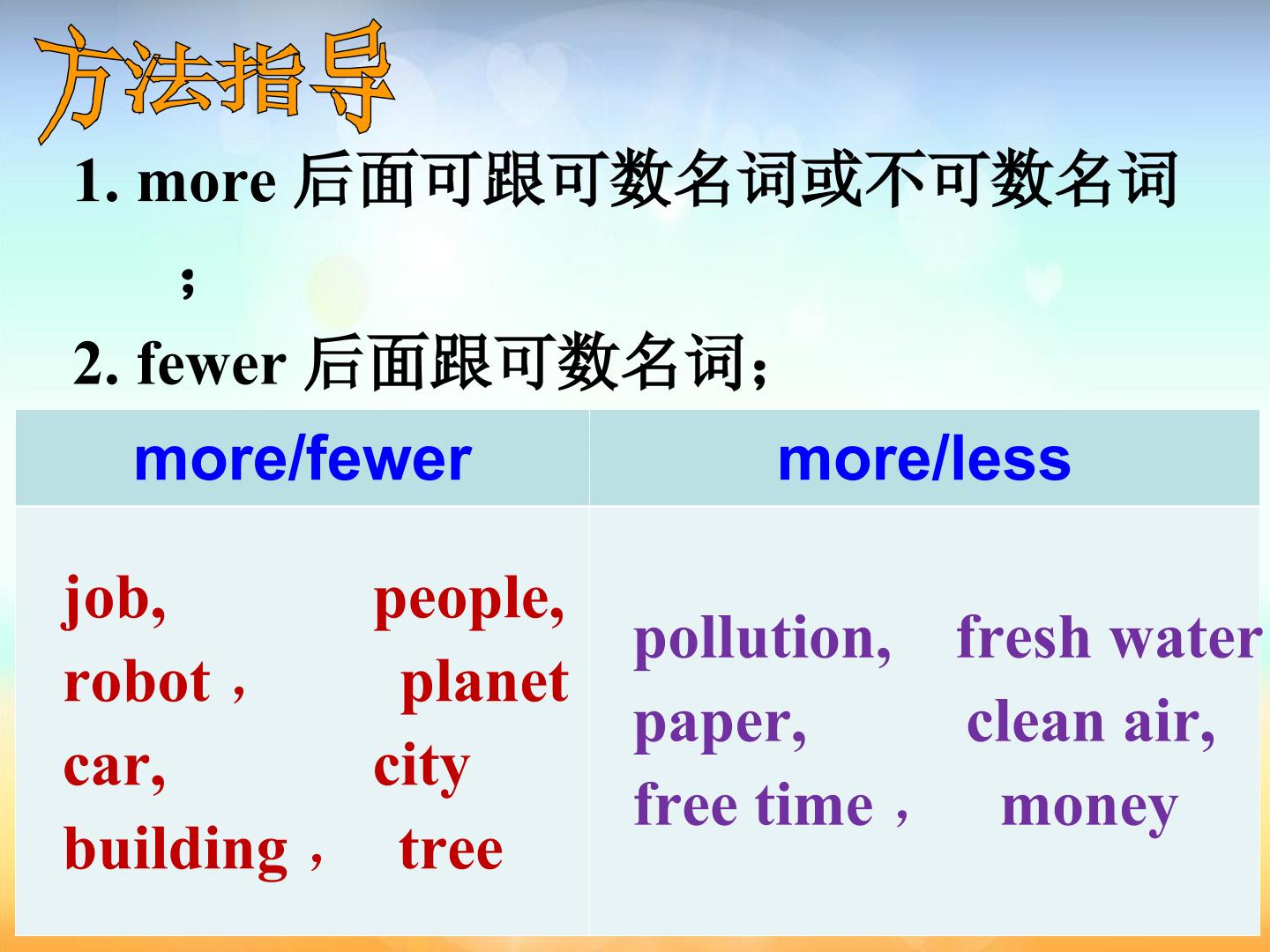 方法指导

1. more 后面可跟可数名词或不可数名词；

2. fewer 后面跟可数名词；

| more/fewer | more/less |
|---|---|
| job, people, robot， planet car, city building， tree | pollution, fresh water paper, clean air, free time， money |